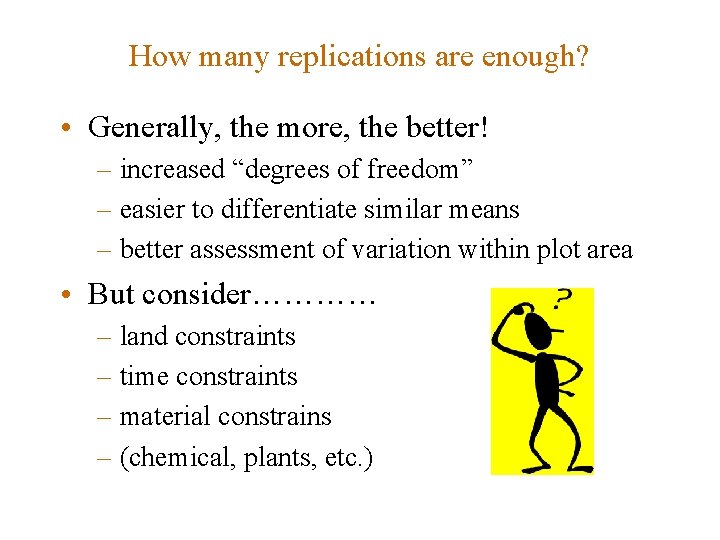 How many replications are enough?

• Generally, the more, the better!
– increased “degrees of freedom”
– easier to differentiate similar means
– better assessment of variation within plot area

• But consider…………
– land constraints
– time constraints
– material constrains
– (chemical, plants, etc.)

?